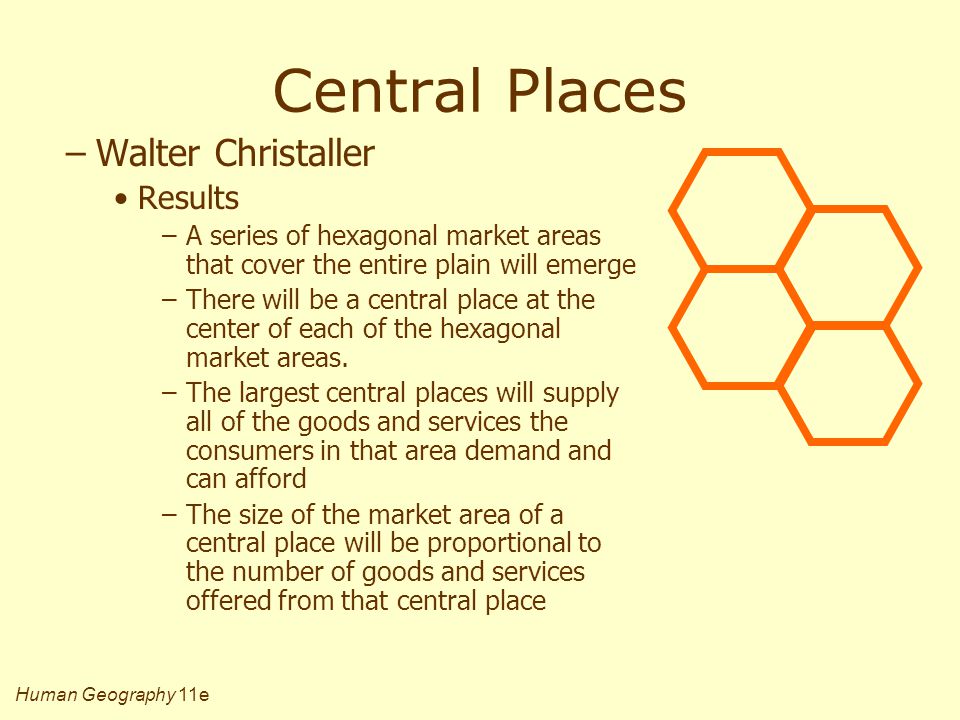 Central Places

– Walter Christaller

• Results

– A series of hexagonal market areas that cover the entire plain will emerge

– There will be a central place at the center of each of the hexagonal market areas.

– The largest central places will supply all of the goods and services the consumers in that area demand and can afford

– The size of the market area of a central place will be proportional to the number of goods and services offered from that central place

Human Geography 11e